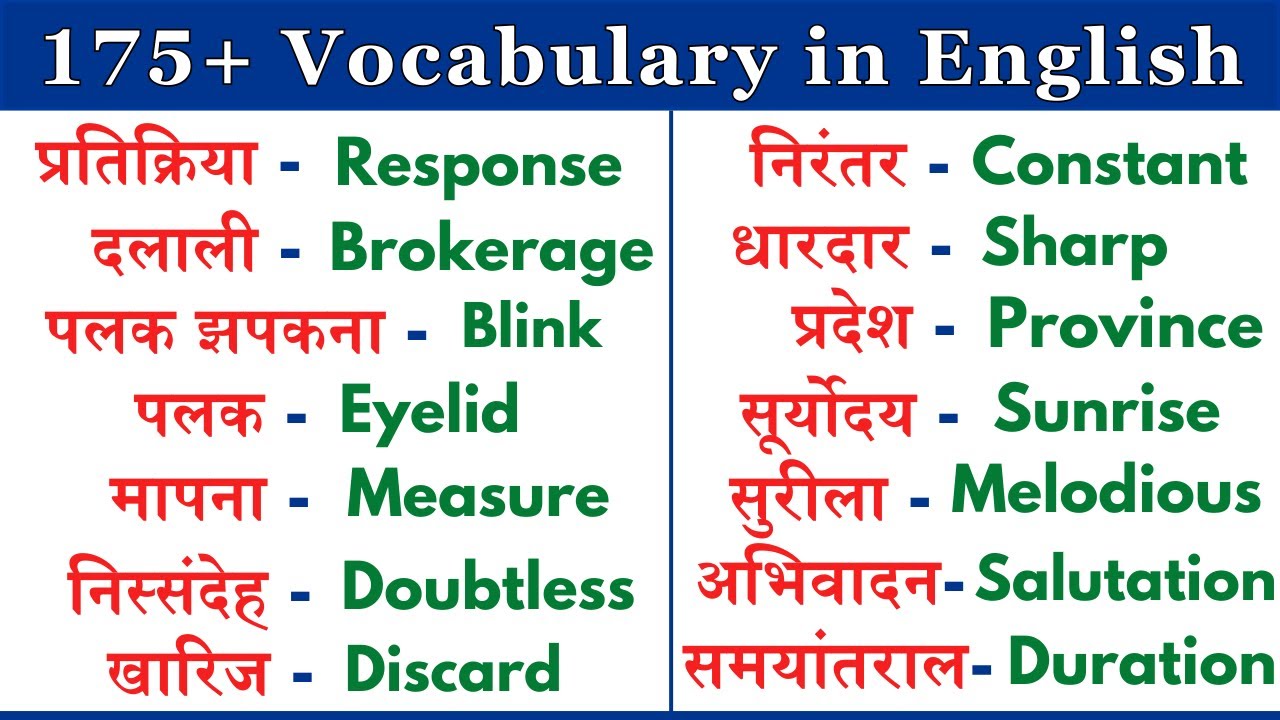 175+ Vocabulary in English

प्रतिक्रिया - Response
दलाली - Brokerage
पलक झपकना - Blink
पलक - Eyelid
मापना - Measure
निस्संदेह - Doubtless
खारिज - Discard

निरंतर - Constant
धारदार - Sharp
प्रदेश - Province
सूर्योदय - Sunrise
सुरीला - Melodious
अभिवादन- Salutation
समयांतराल- Duration